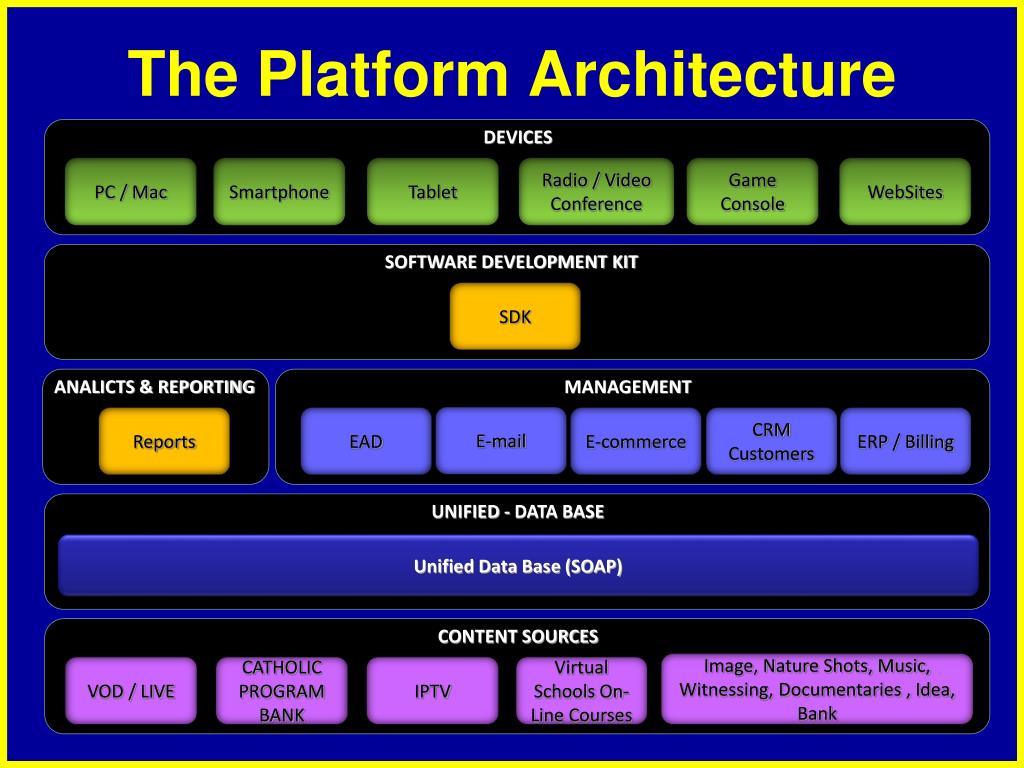 The Platform Architecture

DEVICES

PC / Mac

Smartphone

Tablet

Radio / Video Conference

Game Console

WebSites

SOFTWARE DEVELOPMENT KIT

SDK

ANALICTS & REPORTING

Reports

MANAGEMENT

EAD

E-mail

E-commerce

CRM Customers

ERP / Billing

UNIFIED - DATA BASE

Unified Data Base (SOAP)

CONTENT SOURCES

VOD / LIVE

CATHOLIC PROGRAM BANK

IPTV

Virtual Schools On-Line Courses

Image, Nature Shots, Music, Witnessing, Documentaries , Idea, Bank